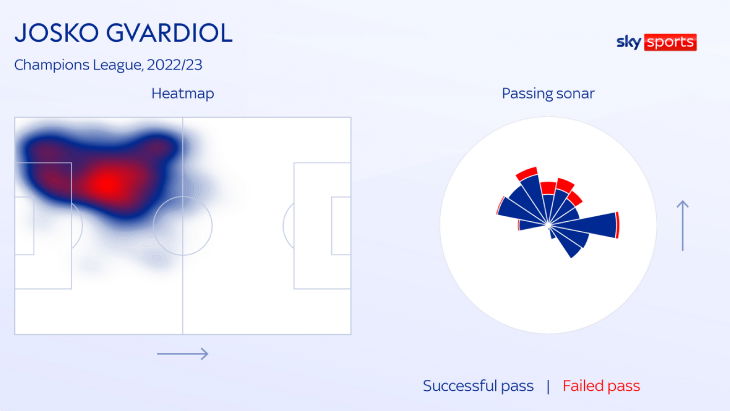 JOSKO GVARDIOL

Champions League, 2022/23

sky sports

Heatmap

Passing sonar

Successful pass | Failed pass